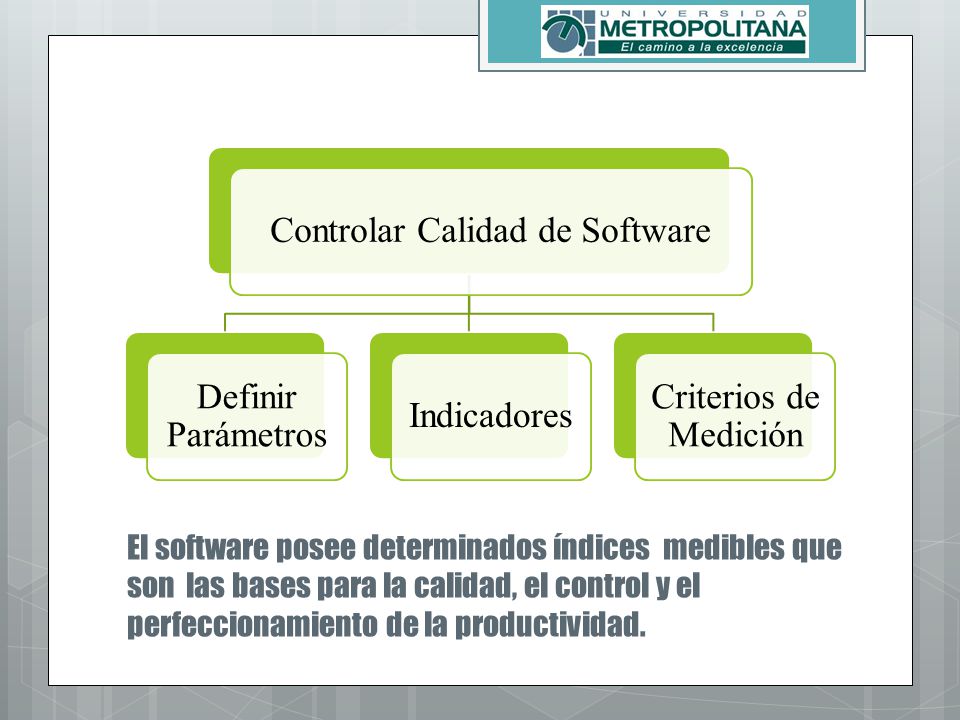 UNIVERSIDAD METROPOLITANA
El camino a la excelencia

Controlar Calidad de Software

Definir Parámetros

Indicadores

Criterios de Medición

El software posee determinados índices medibles que son las bases para la calidad, el control y el perfeccionamiento de la productividad.